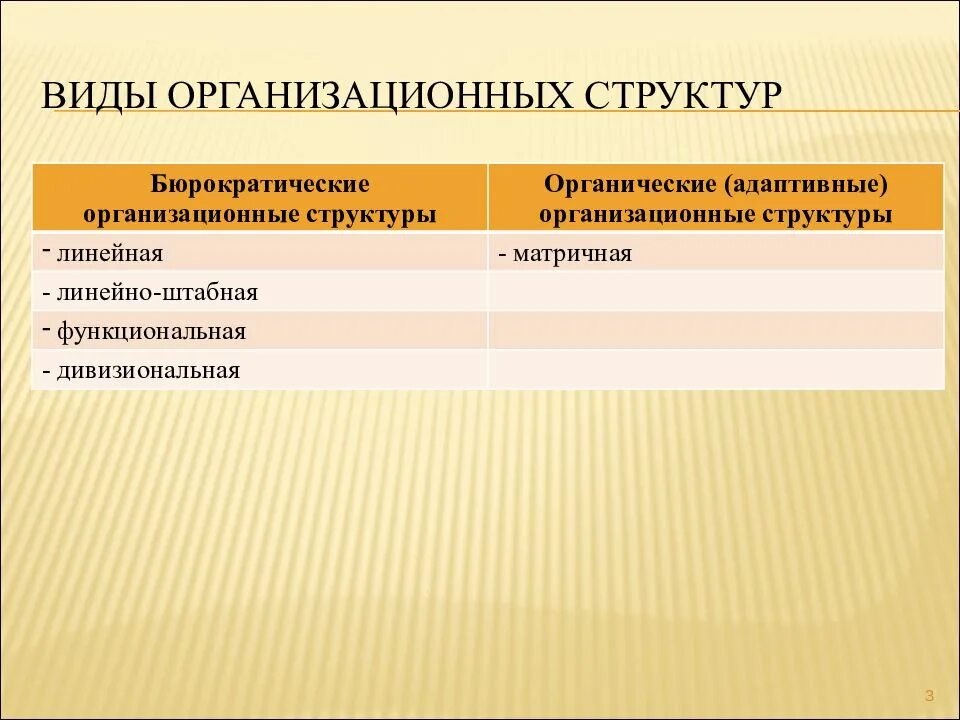 ВИДЫ ОРГАНИЗАЦИОННЫХ СТРУКТУР

| Бюрократические организационные структуры | Органические (адаптивные) организационные структуры |
|---|---|
| - линейная | - матричная |
| - линейно-штабная | |
| - функциональная | |
| - дивизиональная | |

3